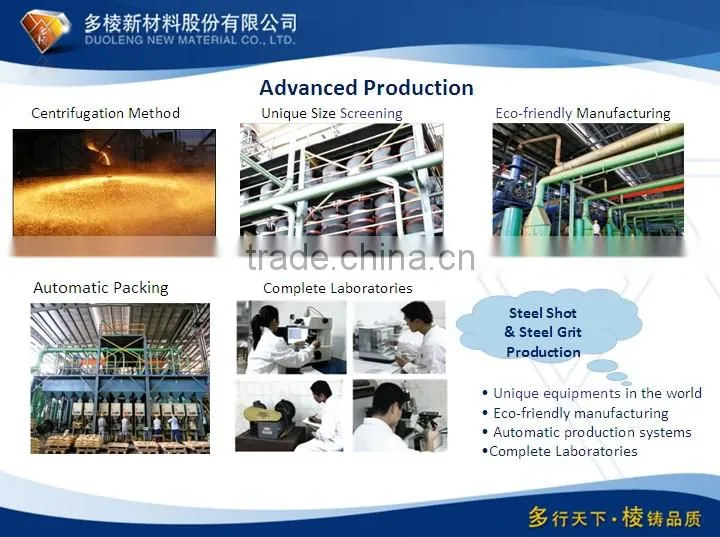 多棱新材料股份有限公司
DUOLENG NEW MATERIAL CO., LTD.

Advanced Production

Centrifugation Method

Unique Size Screening

Eco-friendly Manufacturing

trade.china.cn

Automatic Packing

Complete Laboratories

Steel Shot & Steel Grit Production

• Unique equipments in the world
• Eco-friendly manufacturing
• Automatic production systems
•Complete Laboratories

多行天下·棱铸品质